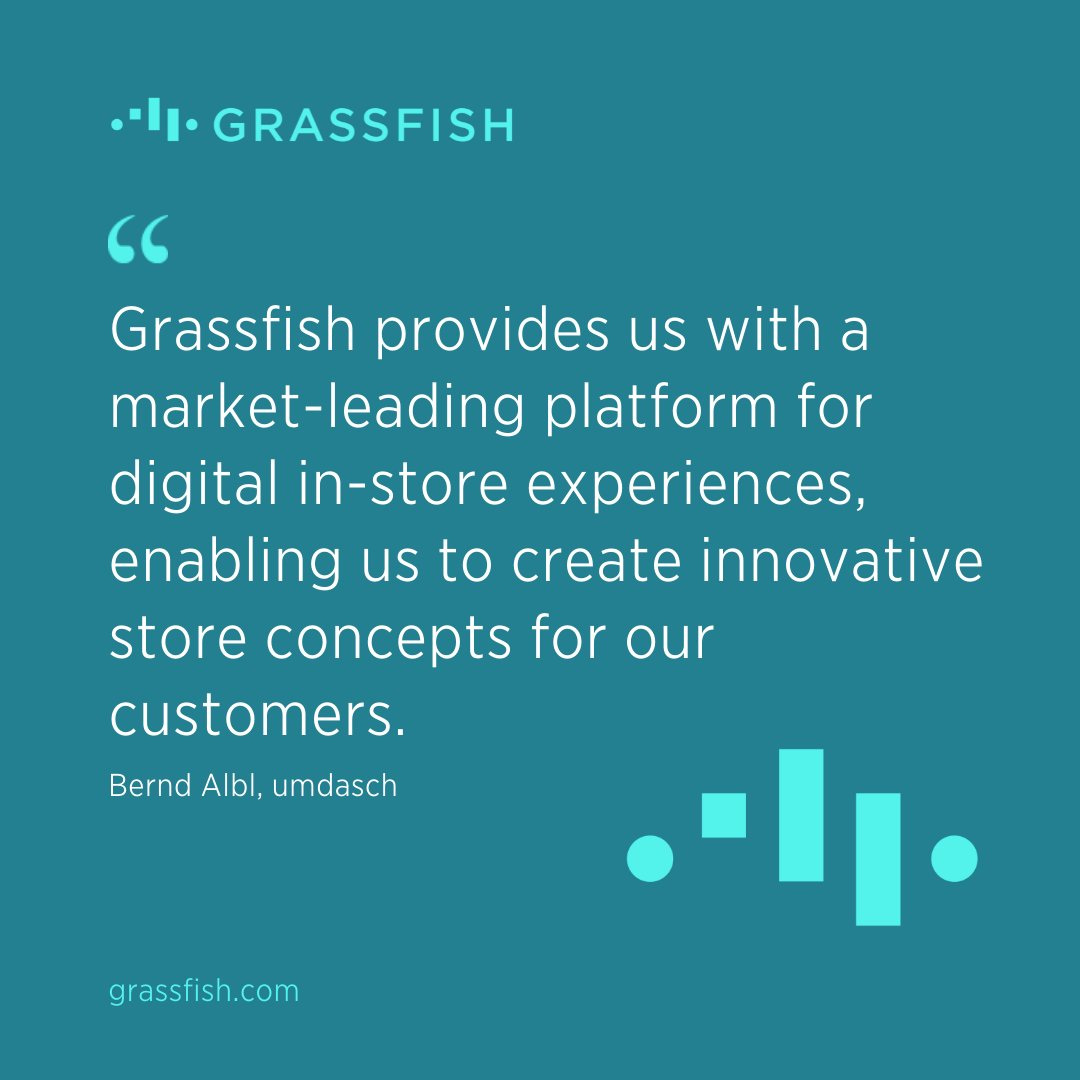 GRASSFISH

“

Grassfish provides us with a market-leading platform for digital in-store experiences, enabling us to create innovative store concepts for our customers.

Bernd Albl, umdasch

grassfish.com